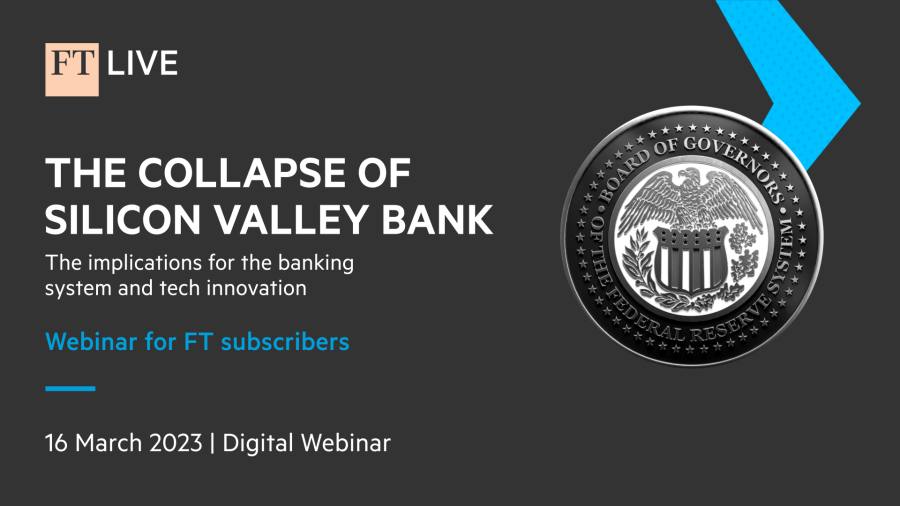 FT LIVE

THE COLLAPSE OF SILICON VALLEY BANK

The implications for the banking system and tech innovation

Webinar for FT subscribers

16 March 2023 | Digital Webinar

BOARD OF GOVERNORS OF THE FEDERAL RESERVE SYSTEM